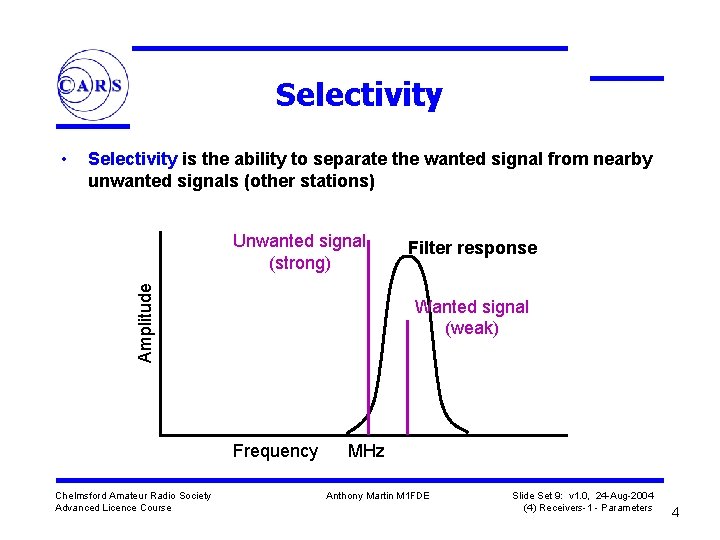 CARS

Selectivity

• Selectivity is the ability to separate the wanted signal from nearby unwanted signals (other stations)

Unwanted signal (strong)

Filter response

Wanted signal (weak)

Amplitude

Frequency MHz

Chelmsford Amateur Radio Society
Advanced Licence Course

Anthony Martin M1FDE

Slide Set 9: v1.0, 24-Aug-2004
(4) Receivers-1 - Parameters

4